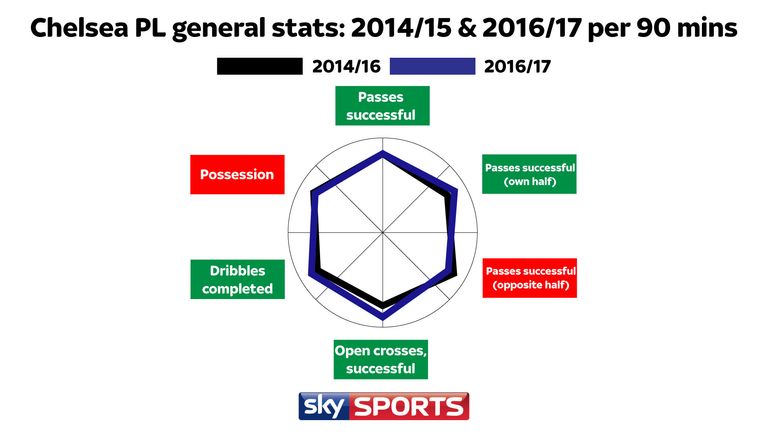 Chelsea PL general stats: 2014/15 & 2016/17 per 90 mins

2014/16

2016/17

Passes successful

Passes successful (own half)

Passes successful (opposite half)

Open crosses, successful

Dribbles completed

Possession

sky SPORTS